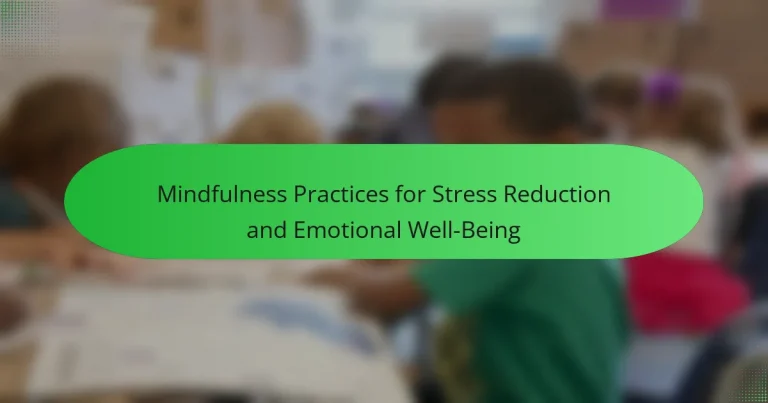 Mindfulness Practices for Stress Reduction and Emotional Well-Being